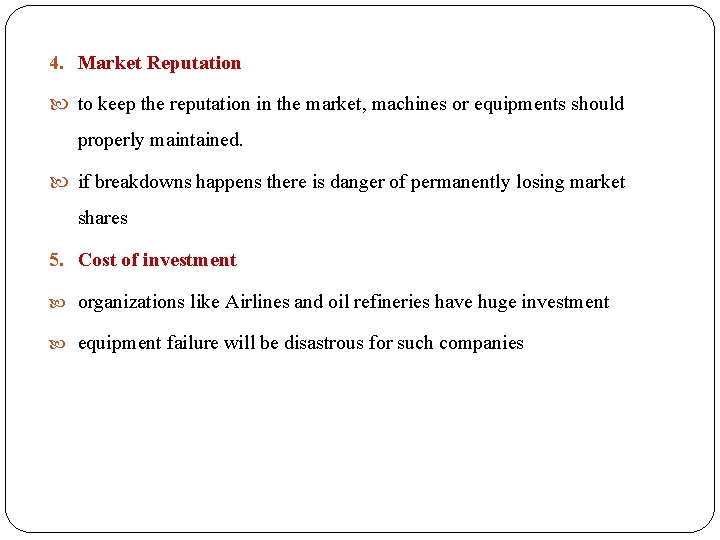 4. Market Reputation

to keep the reputation in the market, machines or equipments should properly maintained.

if breakdowns happens there is danger of permanently losing market shares

5. Cost of investment

organizations like Airlines and oil refineries have huge investment

equipment failure will be disastrous for such companies